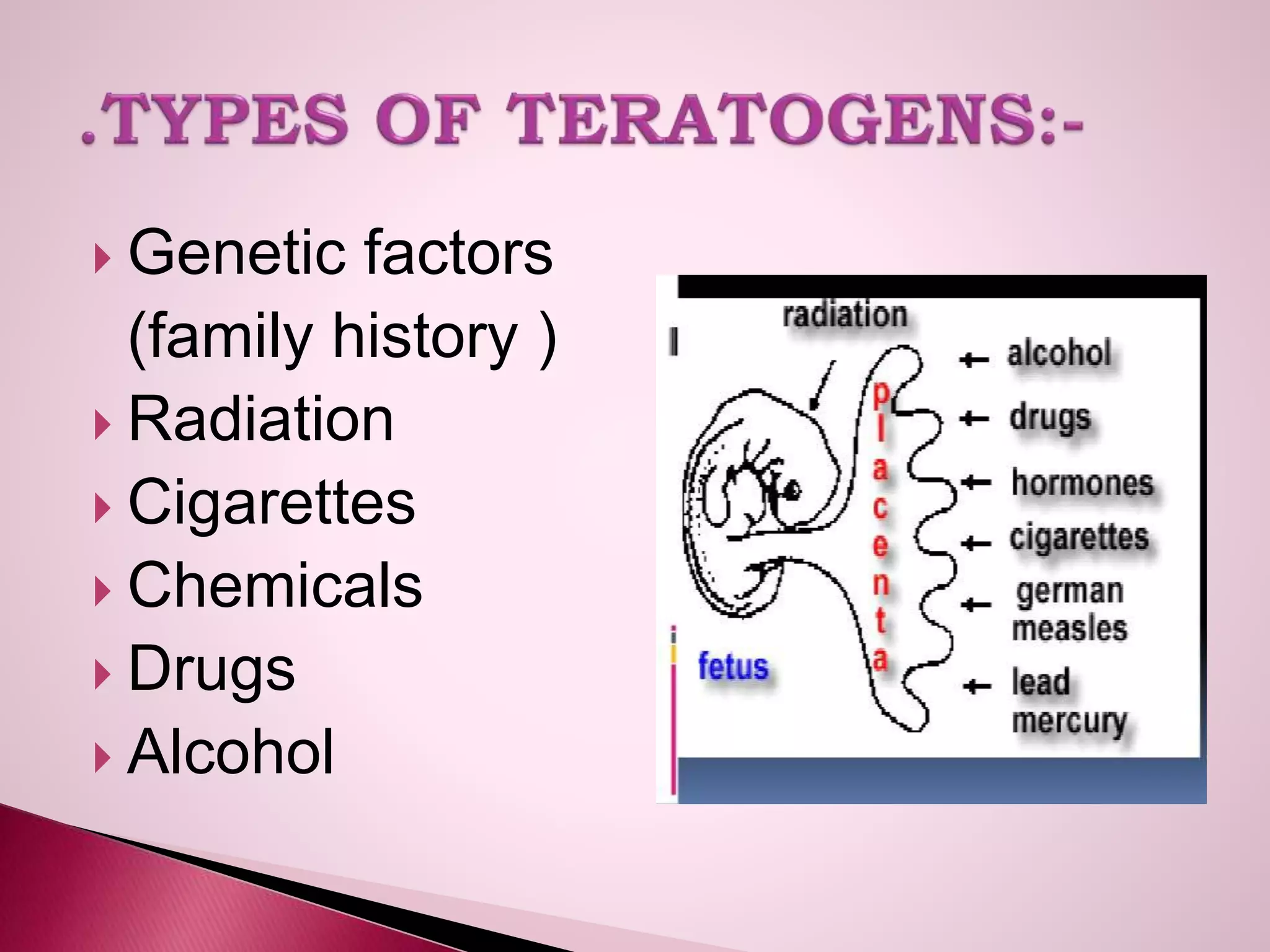 .TYPES OF TERATOGENS:-

Genetic factors (family history )
Radiation
Cigarettes
Chemicals
Drugs
Alcohol

radiation
placenta
fetus
alcohol
drugs
hormones
cigarettes
german measles
lead mercury